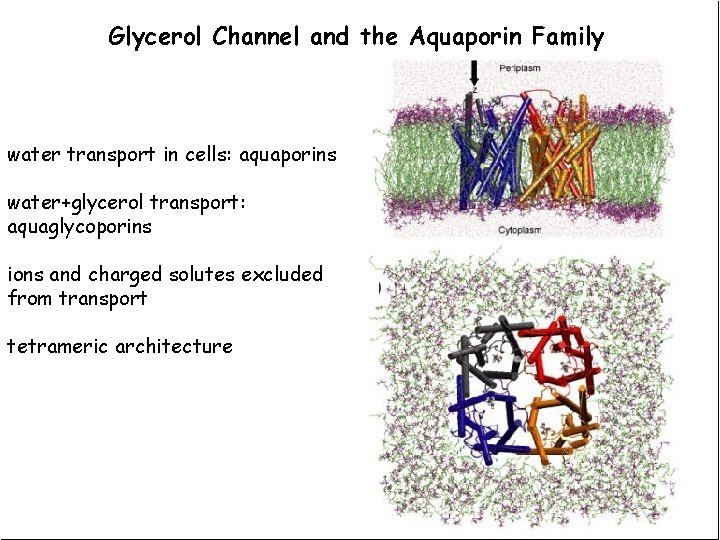 Glycerol Channel and the Aquaporin Family

water transport in cells: aquaporins

water+glycerol transport: aquaglycoporins

ions and charged solutes excluded from transport

tetrameric architecture

Periplasm

z

Cytoplasm